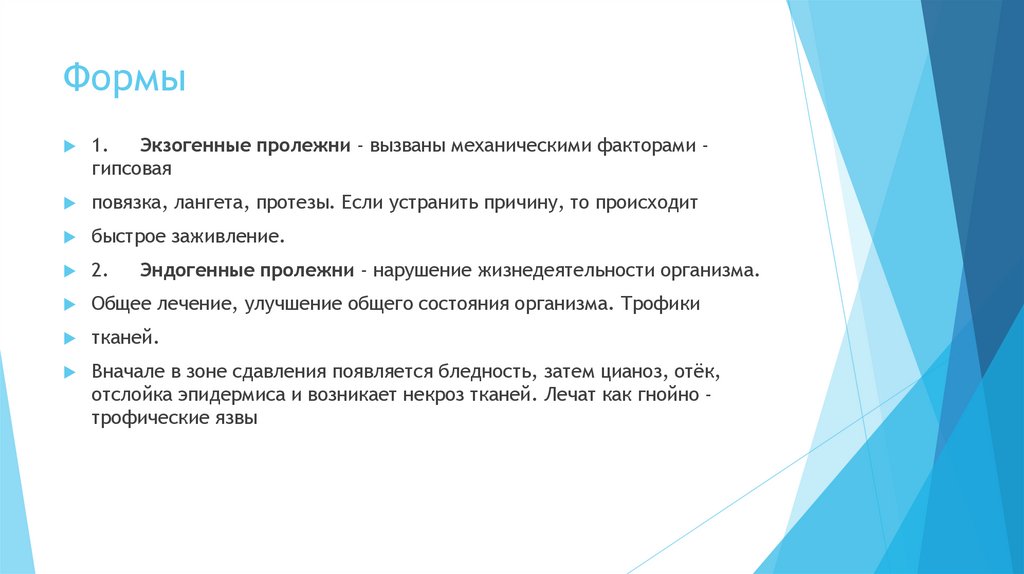 Формы

1. Экзогенные пролежни - вызваны механическими факторами - гипсовая

повязка, лангета, протезы. Если устранить причину, то происходит

быстрое заживление.

2. Эндогенные пролежни - нарушение жизнедеятельности организма.

Общее лечение, улучшение общего состояния организма. Трофики

тканей.

Вначале в зоне сдавления появляется бледность, затем цианоз, отёк, отслойка эпидермиса и возникает некроз тканей. Лечат как гнойно - трофические язвы